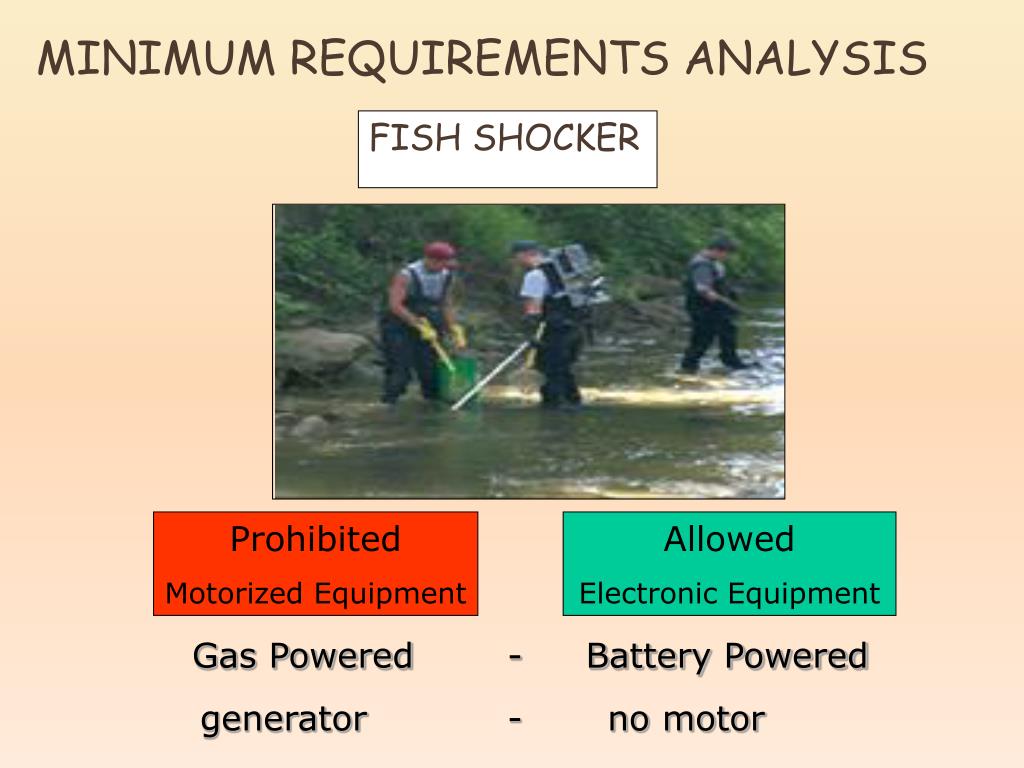 MINIMUM REQUIREMENTS ANALYSIS

FISH SHOCKER

Prohibited
Motorized Equipment

Allowed
Electronic Equipment

Gas Powered - Battery Powered

generator - no motor